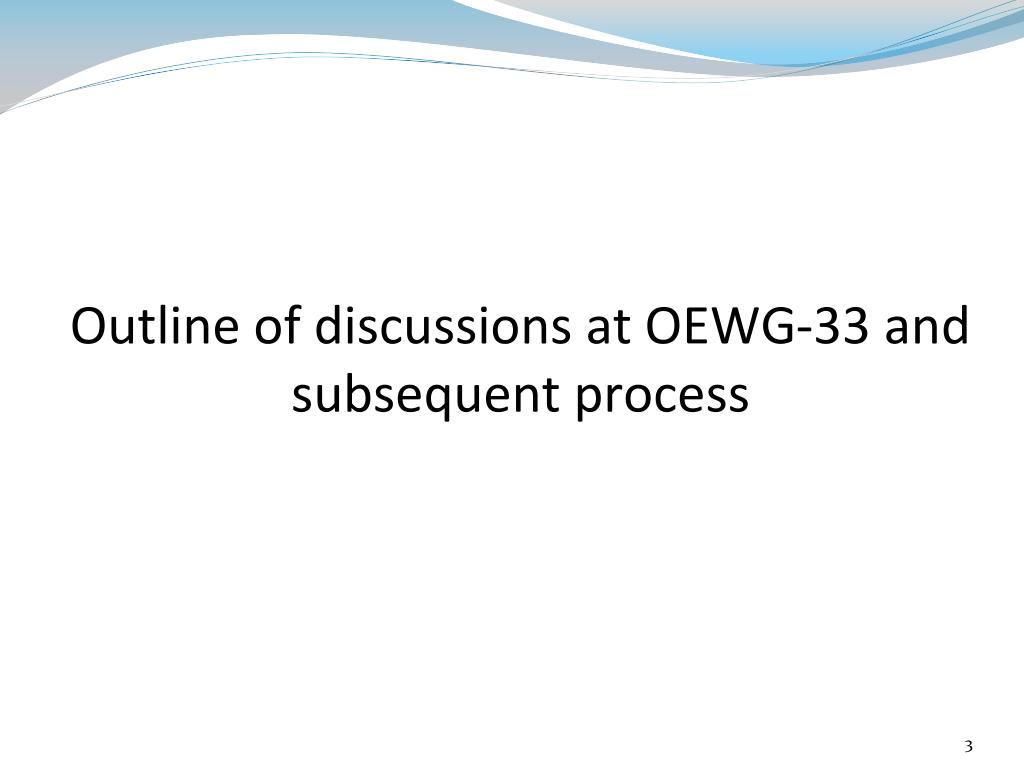 Outline of discussions at OEWG-33 and subsequent process

3